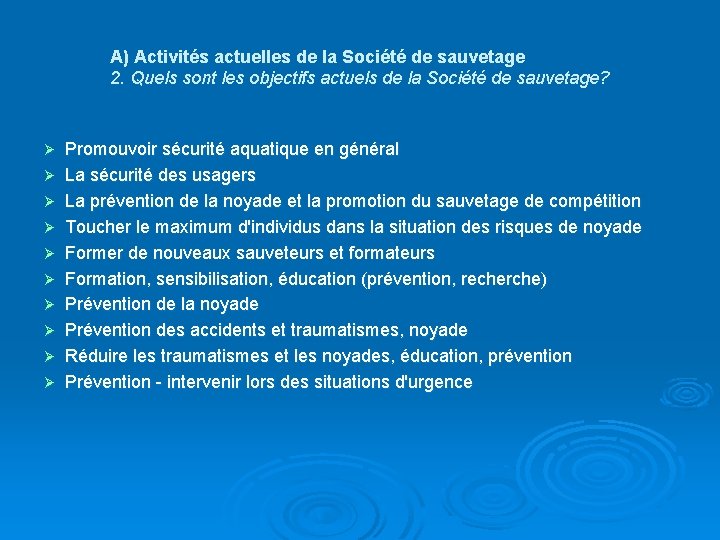 A) Activités actuelles de la Société de sauvetage
2. Quels sont les objectifs actuels de la Société de sauvetage?

➢ Promouvoir sécurité aquatique en général
➢ La sécurité des usagers
➢ La prévention de la noyade et la promotion du sauvetage de compétition
➢ Toucher le maximum d'individus dans la situation des risques de noyade
➢ Former de nouveaux sauveteurs et formateurs
➢ Formation, sensibilisation, éducation (prévention, recherche)
➢ Prévention de la noyade
➢ Prévention des accidents et traumatismes, noyade
➢ Réduire les traumatismes et les noyades, éducation, prévention
➢ Prévention - intervenir lors des situations d'urgence